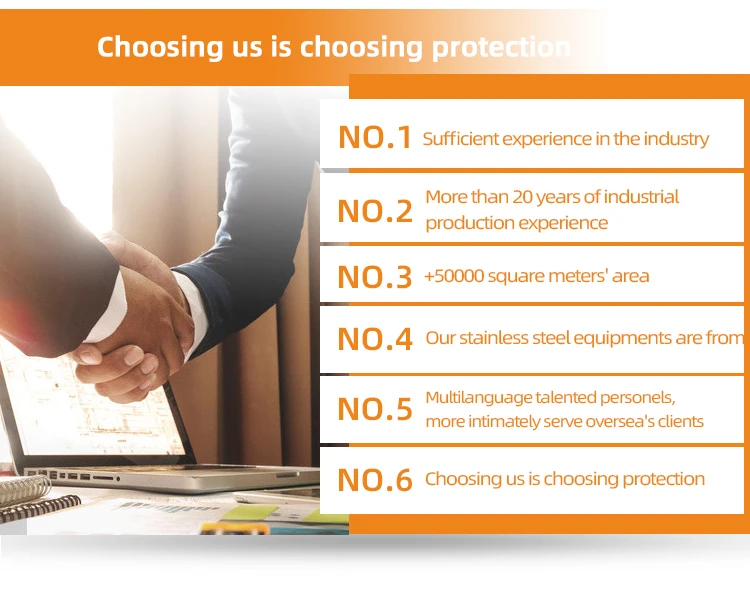 Choosing us is choosing protection

NO.1 Sufficient experience in the industry

NO.2 More than 20 years of industrial production experience

NO.3 +50000 square meters' area

NO.4 Our stainless steel equipments are from

NO.5 Multilanguage talented personels, more intimately serve oversea's clients

NO.6 Choosing us is choosing protection